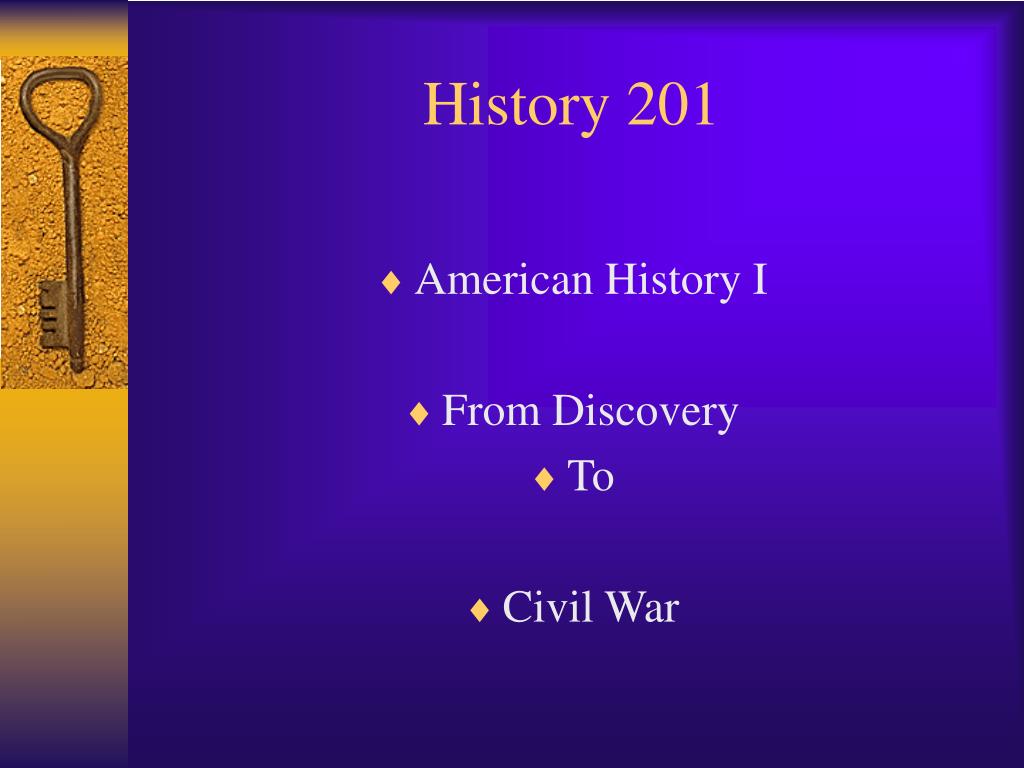 History 201

♦ American History I

♦ From Discovery
♦ To

♦ Civil War